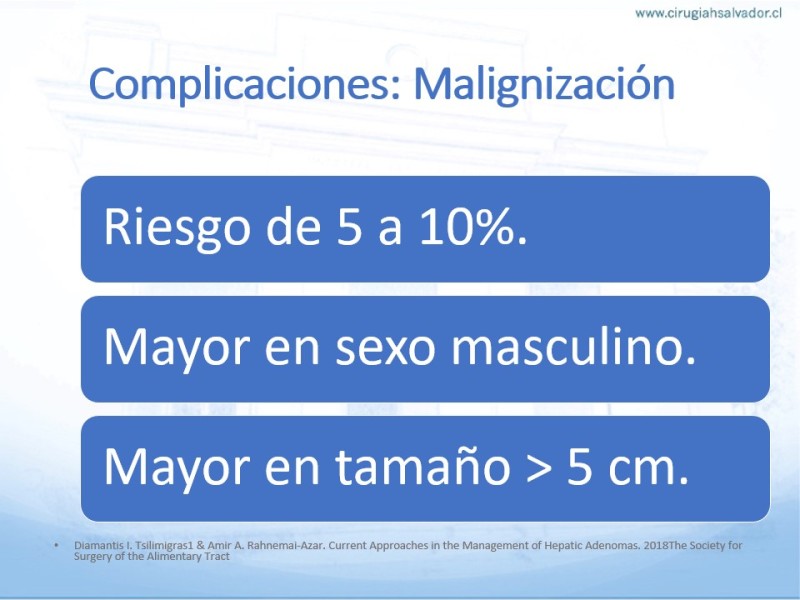 www.cirugiahsalvador.cl

Complicaciones: Malignización

Riesgo de 5 a 10%.

Mayor en sexo masculino.

Mayor en tamaño > 5 cm.

• Diamantis I. Tsilimigras1 & Amir A. Rahnemai-Azar. Current Approaches in the Management of Hepatic Adenomas. 2018The Society for Surgery of the Alimentary Tract